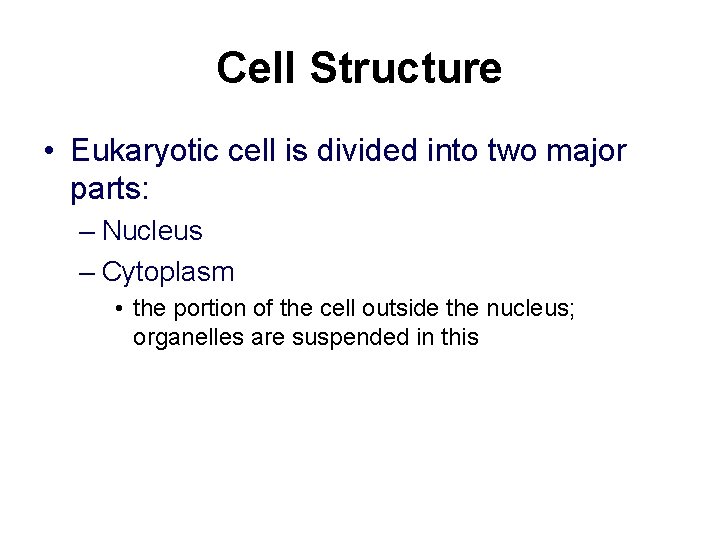 Cell Structure

• Eukaryotic cell is divided into two major parts:
– Nucleus
– Cytoplasm
• the portion of the cell outside the nucleus; organelles are suspended in this